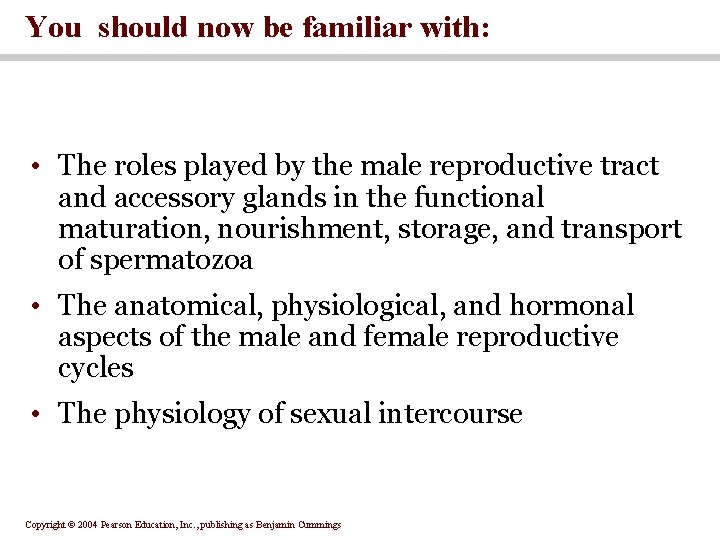 You should now be familiar with:

• The roles played by the male reproductive tract and accessory glands in the functional maturation, nourishment, storage, and transport of spermatozoa

• The anatomical, physiological, and hormonal aspects of the male and female reproductive cycles

• The physiology of sexual intercourse

Copyright © 2004 Pearson Education, Inc., publishing as Benjamin Cummings